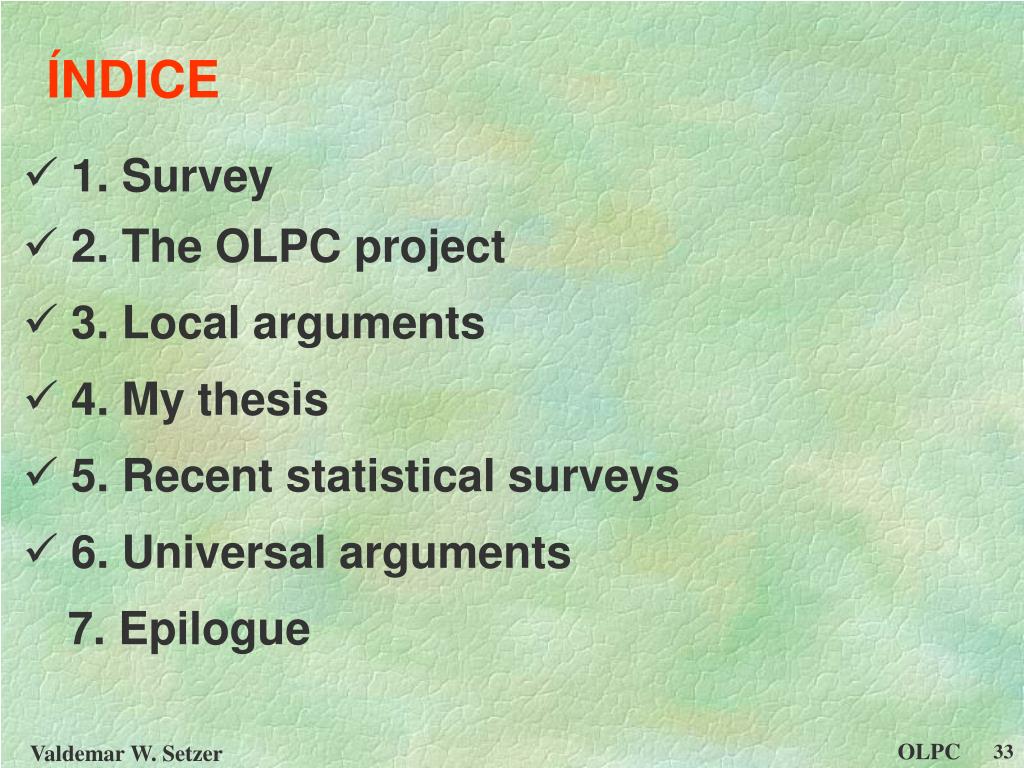 ÍNDICE

✓ 1. Survey

✓ 2. The OLPC project

✓ 3. Local arguments

✓ 4. My thesis

✓ 5. Recent statistical surveys

✓ 6. Universal arguments

7. Epilogue

Valdemar W. Setzer

OLPC 33